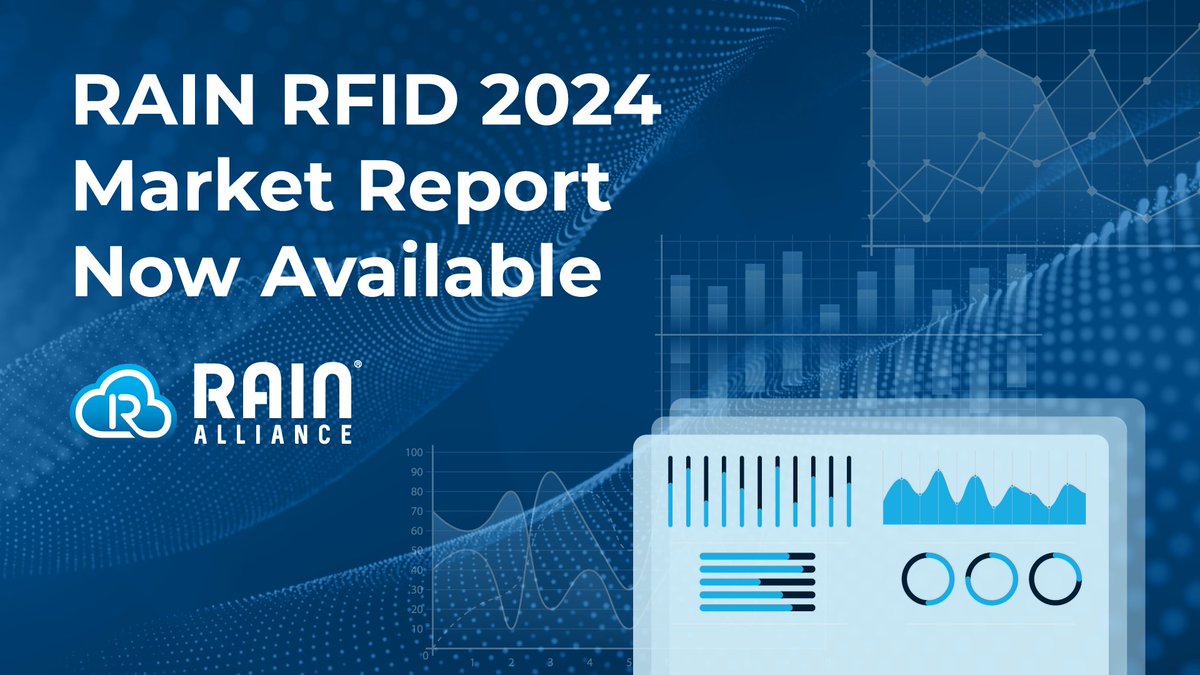 RAIN RFID 2024 Market Report Now Available

R RAIN® ALLIANCE

100
90
80
70
60
50
40
30
20
10
0
1
2
3
4
5